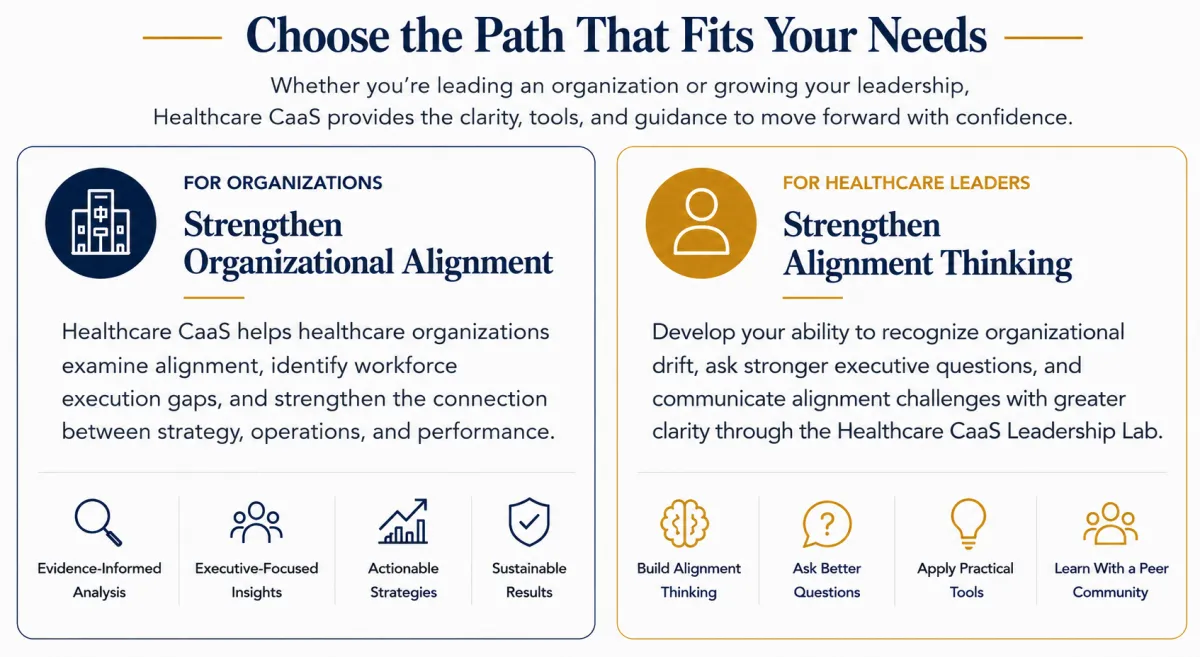 Choose the Path That Fits Your Needs

Whether you're leading an organization or growing your leadership, Healthcare CaaS provides the clarity, tools, and guidance to move forward with confidence.

FOR ORGANIZATIONS

Strengthen Organizational Alignment

Healthcare CaaS helps healthcare organizations examine alignment, identify workforce execution gaps, and strengthen the connection between strategy, operations, and performance.

Evidence-Informed Analysis

Executive-Focused Insights

Actionable Strategies

Sustainable Results

FOR HEALTHCARE LEADERS

Strengthen Alignment Thinking

Develop your ability to recognize organizational drift, ask stronger executive questions, and communicate alignment challenges with greater clarity through the Healthcare CaaS Leadership Lab.

Build Alignment Thinking

Ask Better Questions

Apply Practical Tools

Learn With a Peer Community